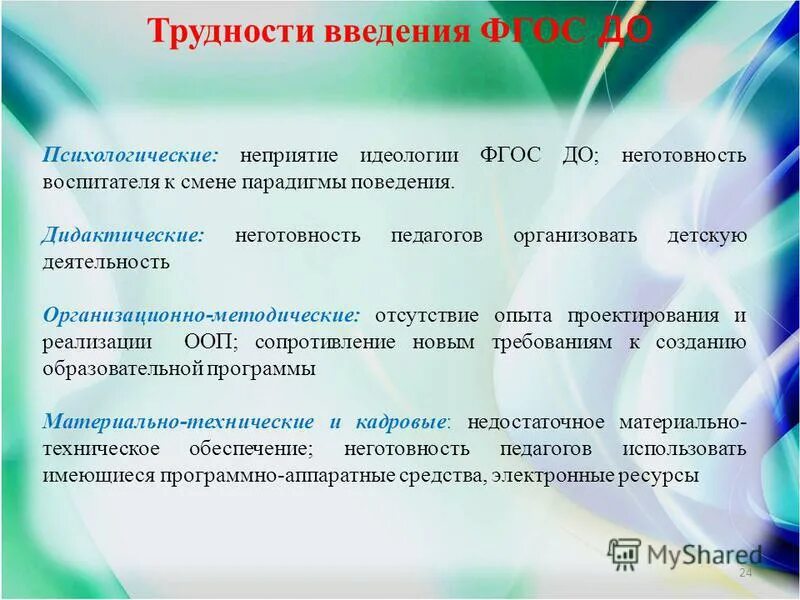 Трудности введения ФГОС ДО

Психологические: неприятие идеологии ФГОС ДО; неготовность воспитателя к смене парадигмы поведения.

Дидактические: неготовность педагогов организовать детскую деятельность

Организационно-методические: отсутствие опыта проектирования и реализации ООП; сопротивление новым требованиям к созданию образовательной программы

Материально-технические и кадровые: недостаточное материально-техническое обеспечение; неготовность педагогов использовать имеющиеся программно-аппаратные средства, электронные ресурсы

MyShared

24